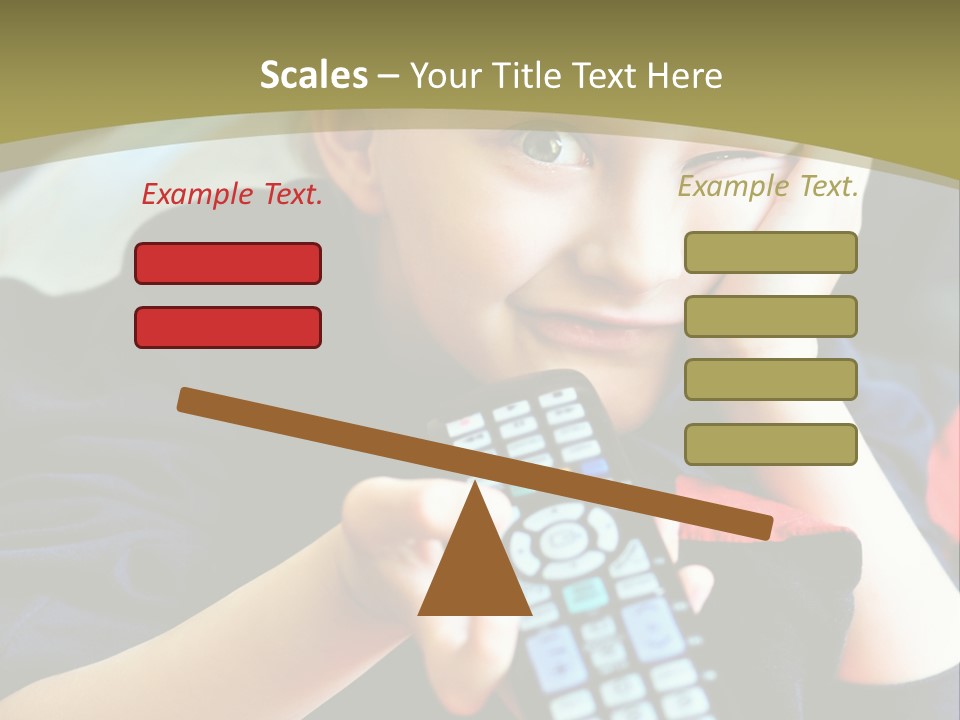 Scales – Your Title Text Here

Example Text.

Example Text.